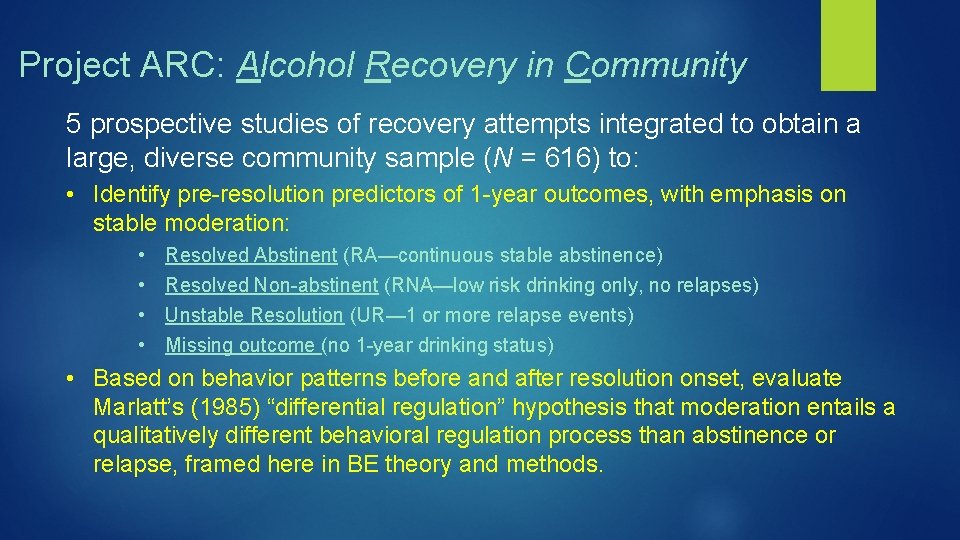 Project ARC: Alcohol Recovery in Community

5 prospective studies of recovery attempts integrated to obtain a large, diverse community sample (N = 616) to:

• Identify pre-resolution predictors of 1-year outcomes, with emphasis on stable moderation:

• Resolved Abstinent (RA—continuous stable abstinence)
• Resolved Non-abstinent (RNA—low risk drinking only, no relapses)
• Unstable Resolution (UR—1 or more relapse events)
• Missing outcome (no 1-year drinking status)

• Based on behavior patterns before and after resolution onset, evaluate Marlatt's (1985) "differential regulation" hypothesis that moderation entails a qualitatively different behavioral regulation process than abstinence or relapse, framed here in BE theory and methods.